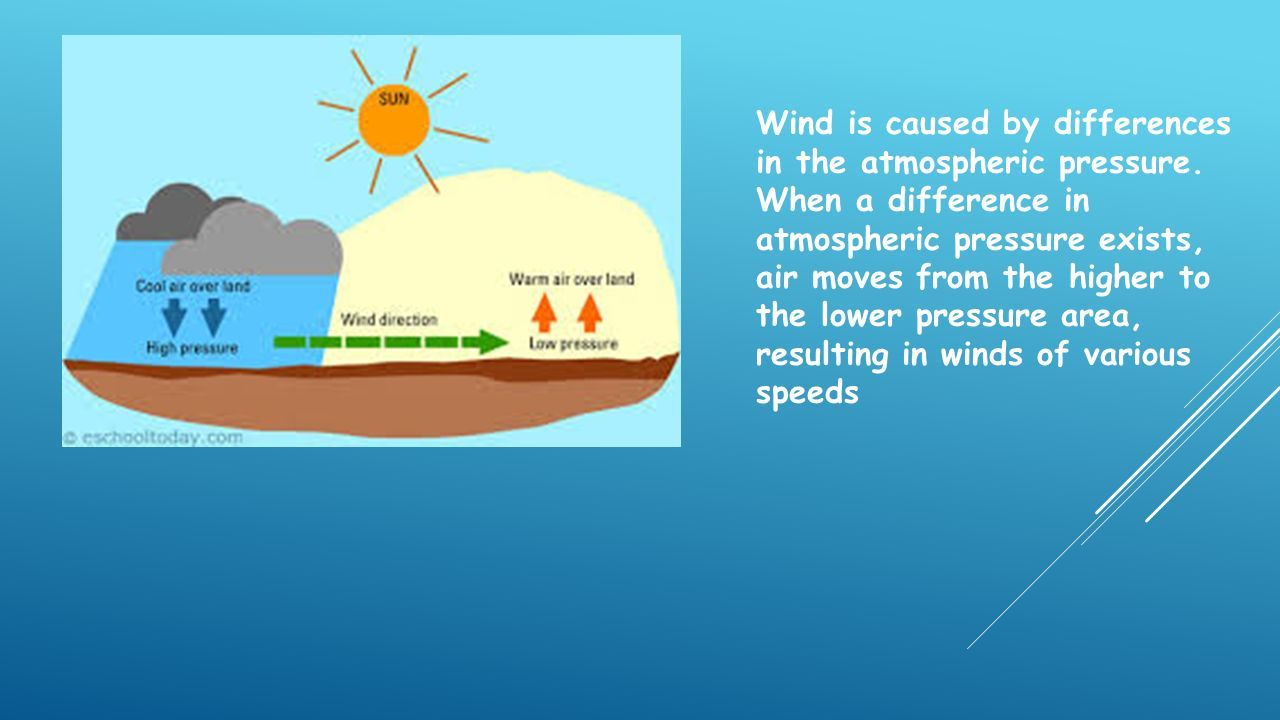 SUN

Cool air over land

High pressure

Wind direction

Warm air over land

Low pressure

© eschooltoday.com

Wind is caused by differences in the atmospheric pressure. When a difference in atmospheric pressure exists, air moves from the higher to the lower pressure area, resulting in winds of various speeds